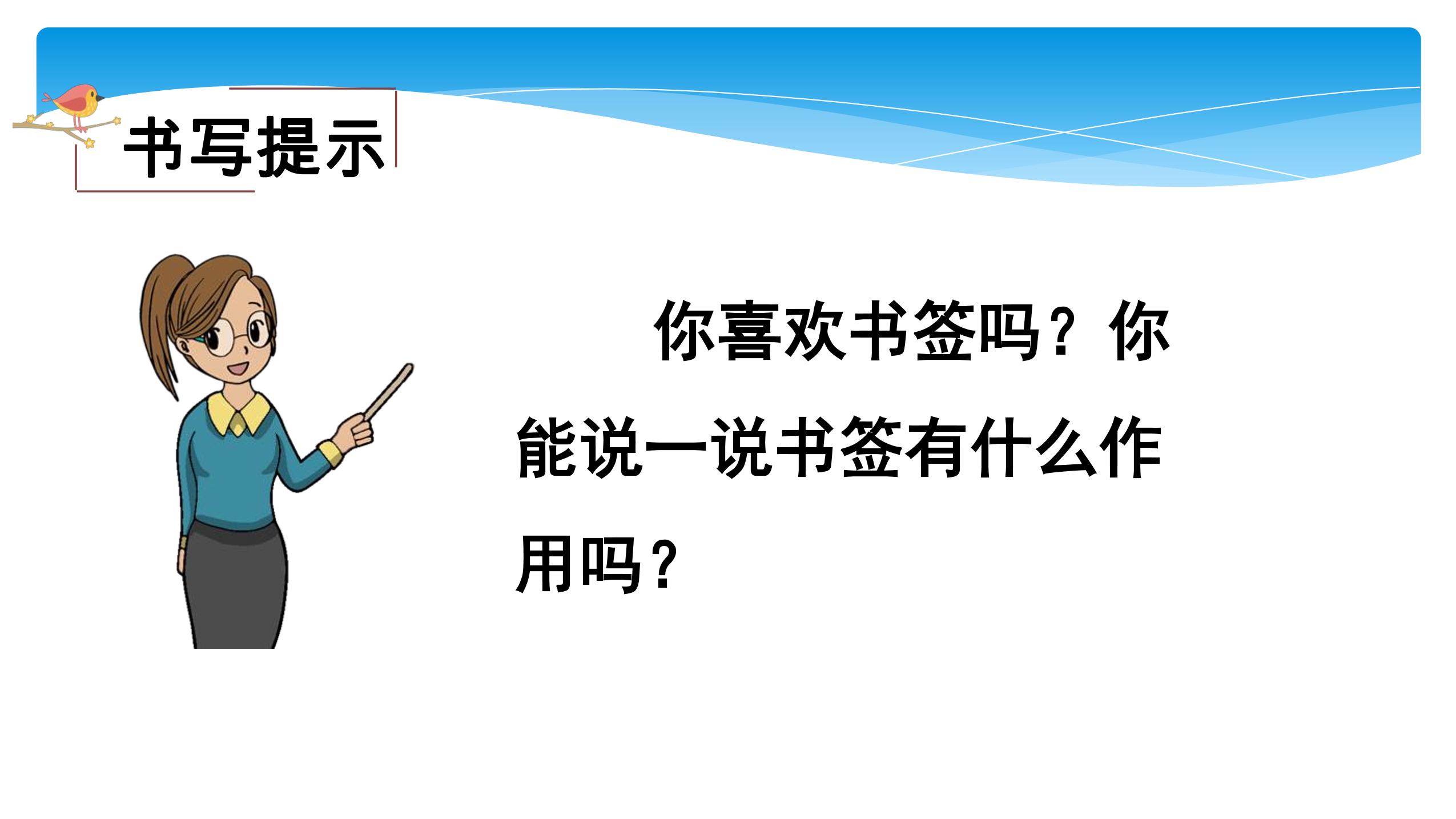 书写提示

你喜欢书签吗？你能说一说书签有什么作用吗？